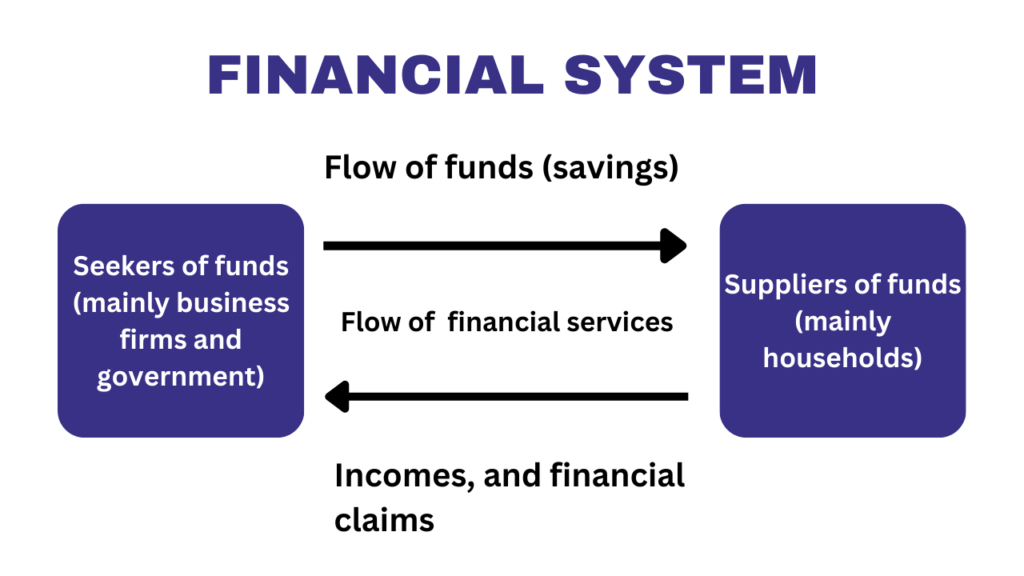 FINANCIAL SYSTEM

Flow of funds (savings)

Seekers of funds (mainly business firms and government)

Flow of financial services

Suppliers of funds (mainly households)

Incomes, and financial claims